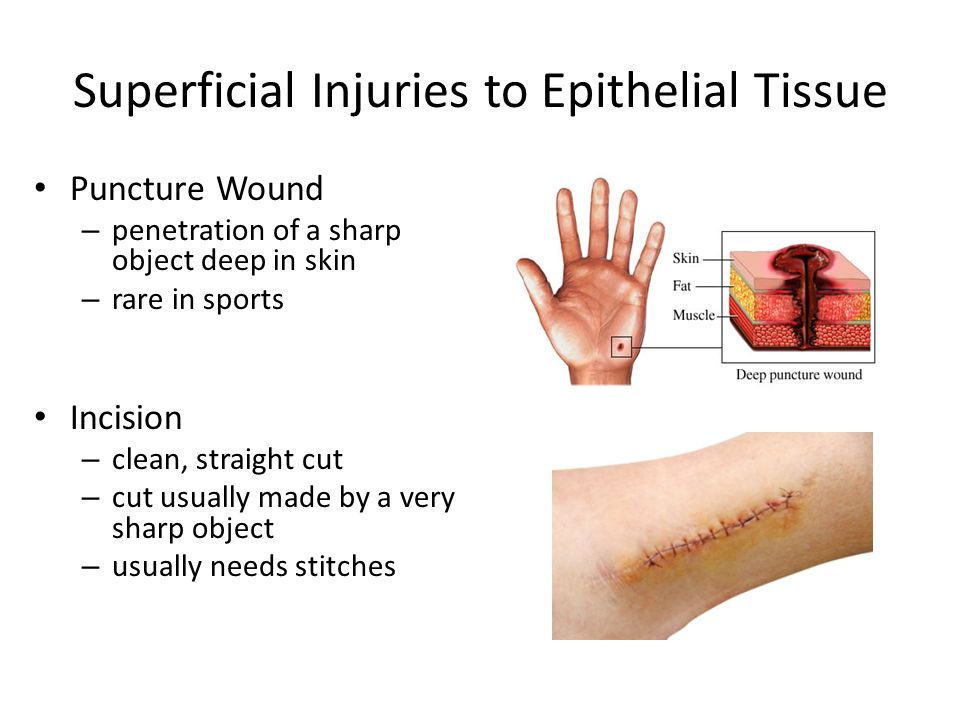 Superficial Injuries to Epithelial Tissue

• Puncture Wound
– penetration of a sharp object deep in skin
– rare in sports

Skin
Fat
Muscle
Deep puncture wound

• Incision
– clean, straight cut
– cut usually made by a very sharp object
– usually needs stitches